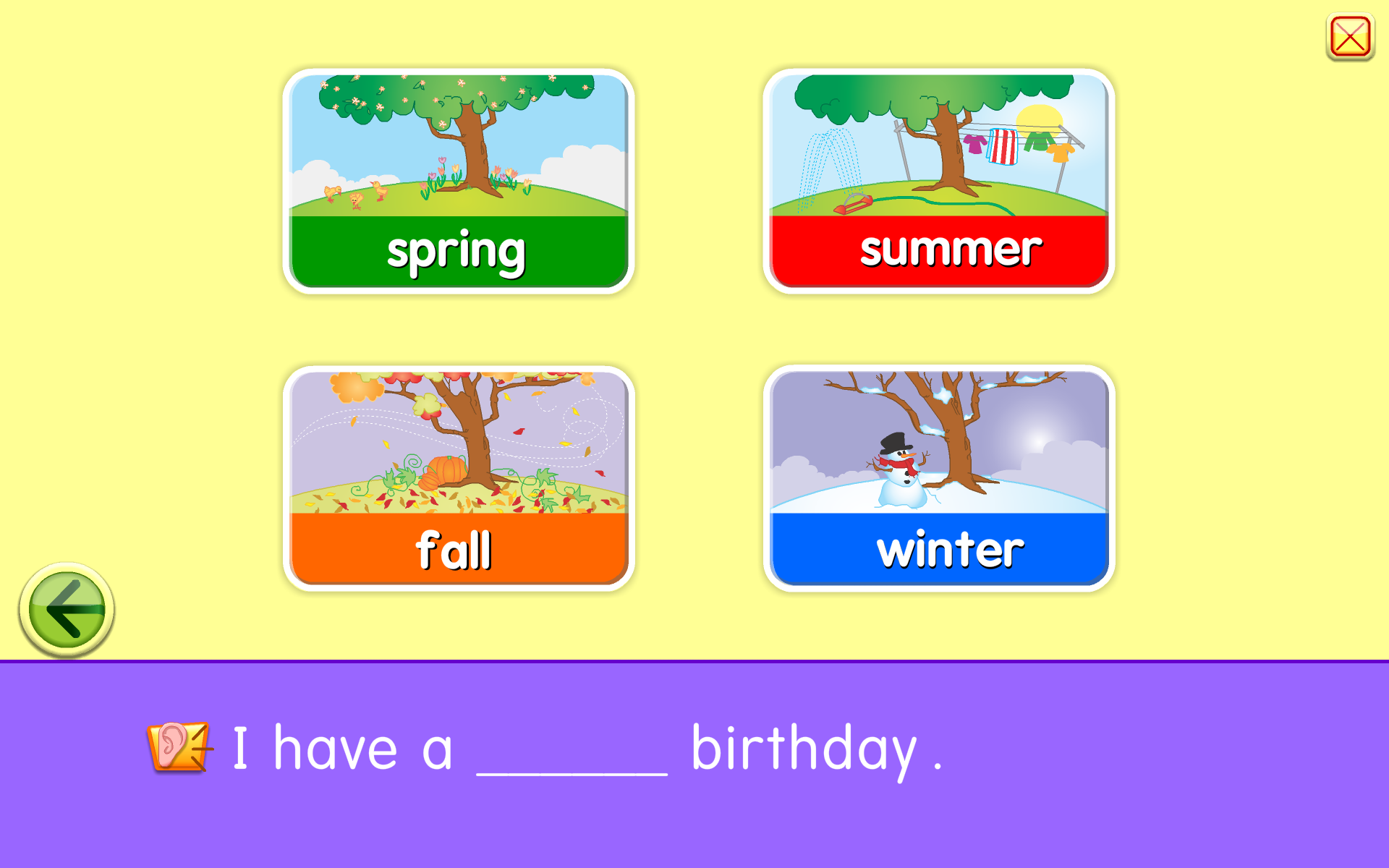 spring

summer

fall

winter

I have a ______ birthday .